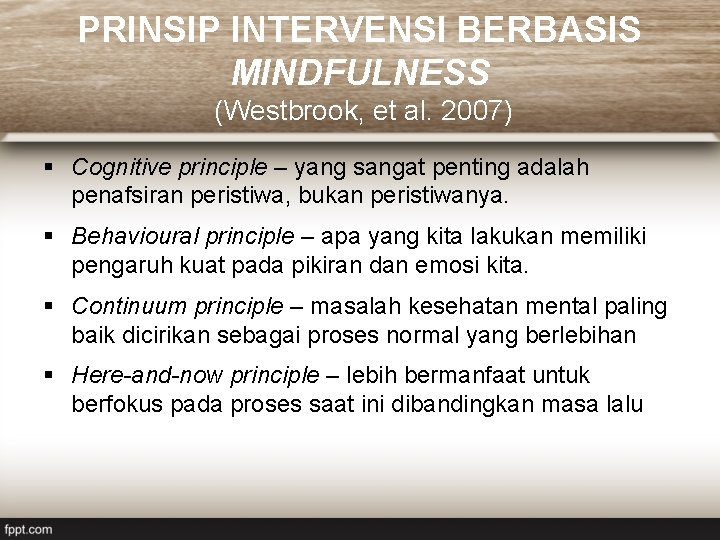 PRINSIP INTERVENSI BERBASIS MINDFULNESS
(Westbrook, et al. 2007)

▪ Cognitive principle – yang sangat penting adalah penafsiran peristiwa, bukan peristiwanya.

▪ Behavioural principle – apa yang kita lakukan memiliki pengaruh kuat pada pikiran dan emosi kita.

▪ Continuum principle – masalah kesehatan mental paling baik dicirikan sebagai proses normal yang berlebihan

▪ Here-and-now principle – lebih bermanfaat untuk berfokus pada proses saat ini dibandingkan masa lalu

fppt.com